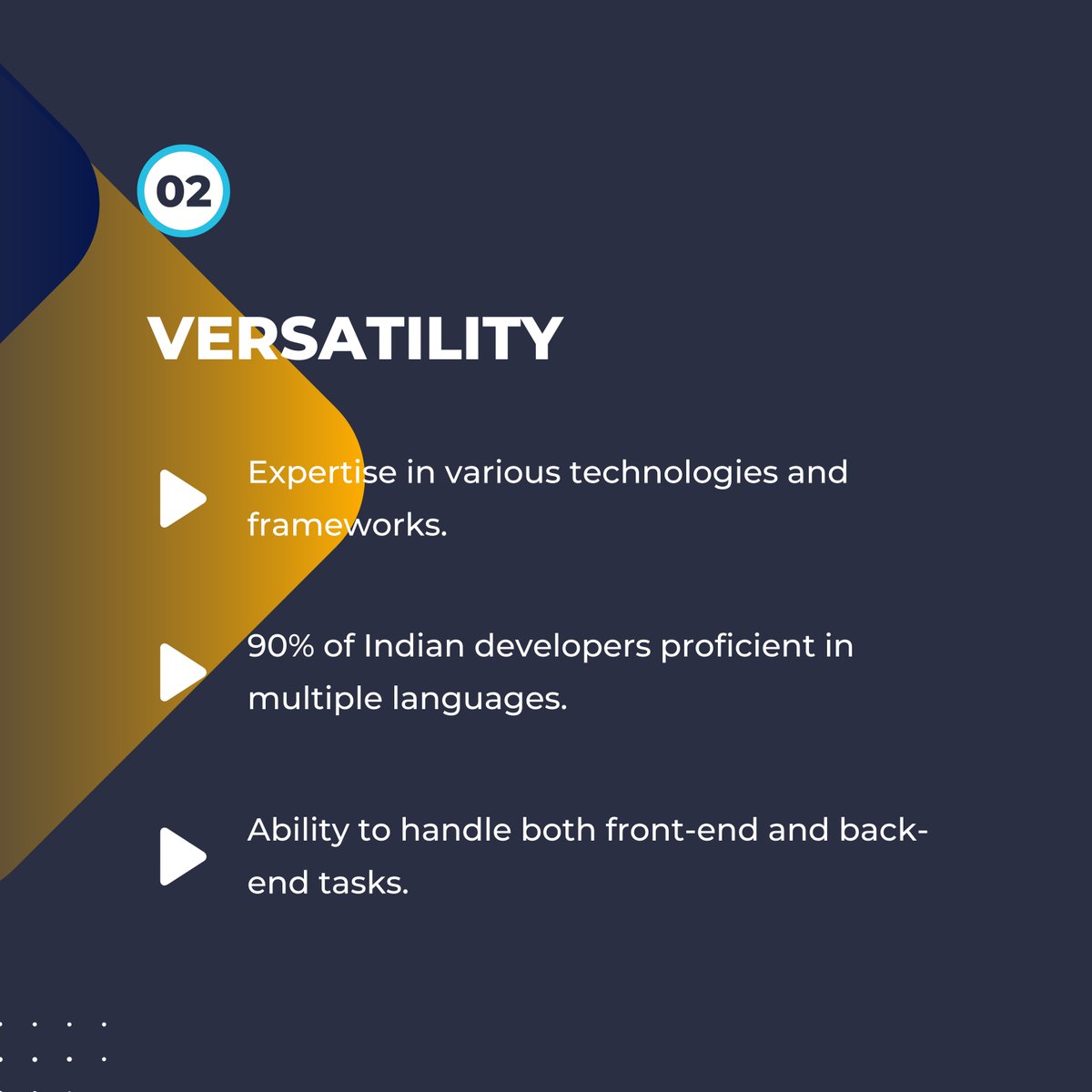 02

VERSATILITY

Expertise in various technologies and frameworks.

90% of Indian developers proficient in multiple languages.

Ability to handle both front-end and back-end tasks.